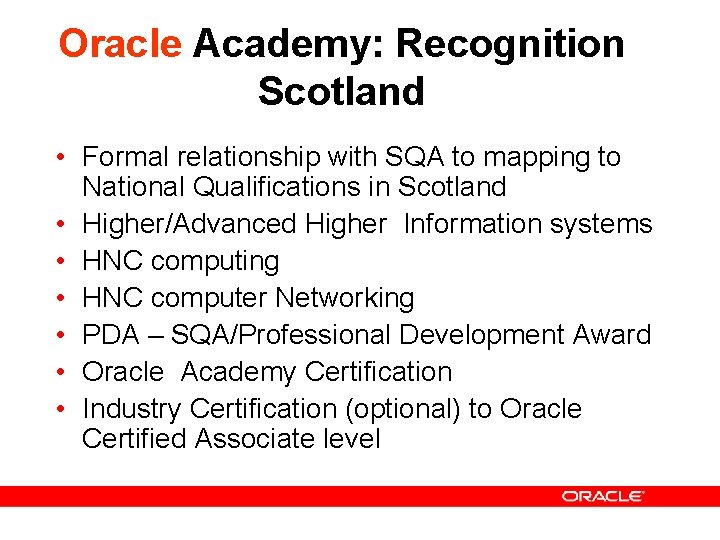 Oracle Academy: Recognition Scotland

• Formal relationship with SQA to mapping to National Qualifications in Scotland
• Higher/Advanced Higher Information systems
• HNC computing
• HNC computer Networking
• PDA – SQA/Professional Development Award
• Oracle Academy Certification
• Industry Certification (optional) to Oracle Certified Associate level

ORACLE